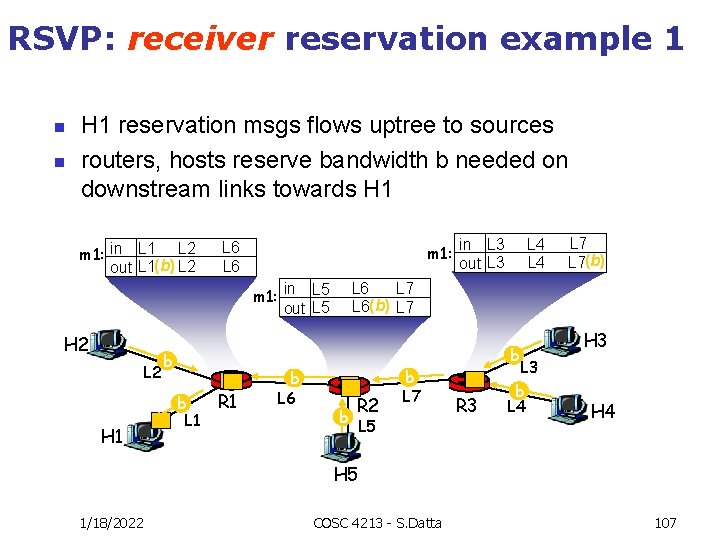 RSVP: receiver reservation example 1

- H1 reservation msgs flows uptree to sources
- routers, hosts reserve bandwidth b needed on downstream links towards H1

m1:
| in | L1 | L2 | L6 |
|---|---|---|---|
| out | L1(b) | L2 | L6 |

m1:
| in | L5 | L6 | L7 |
|---|---|---|---|
| out | L5 | L6(b) | L7 |

m1:
| in | L3 | L4 | L7 |
|---|---|---|---|
| out | L3 | L4 | L7(b) |

H2 b L2 b L1 H1 R1 b L6 R2 b L5 H5 b L7 R3 b L3 H3 b L4 H4

1/18/2022 COSC 4213 - S.Datta 107